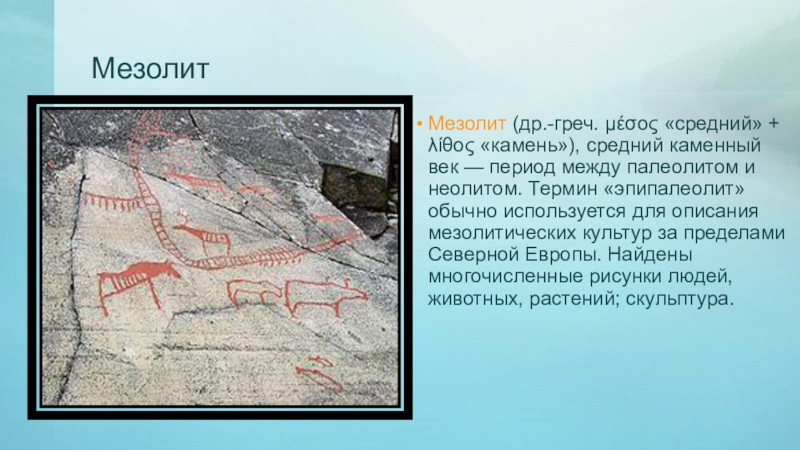 Мезолит

• Мезолит (др.-греч. μέσος «средний» + λίθος «камень»), средний каменный век — период между палеолитом и неолитом. Термин «эпипалеолит» обычно используется для описания мезолитических культур за пределами Северной Европы. Найдены многочисленные рисунки людей, животных, растений; скульптура.